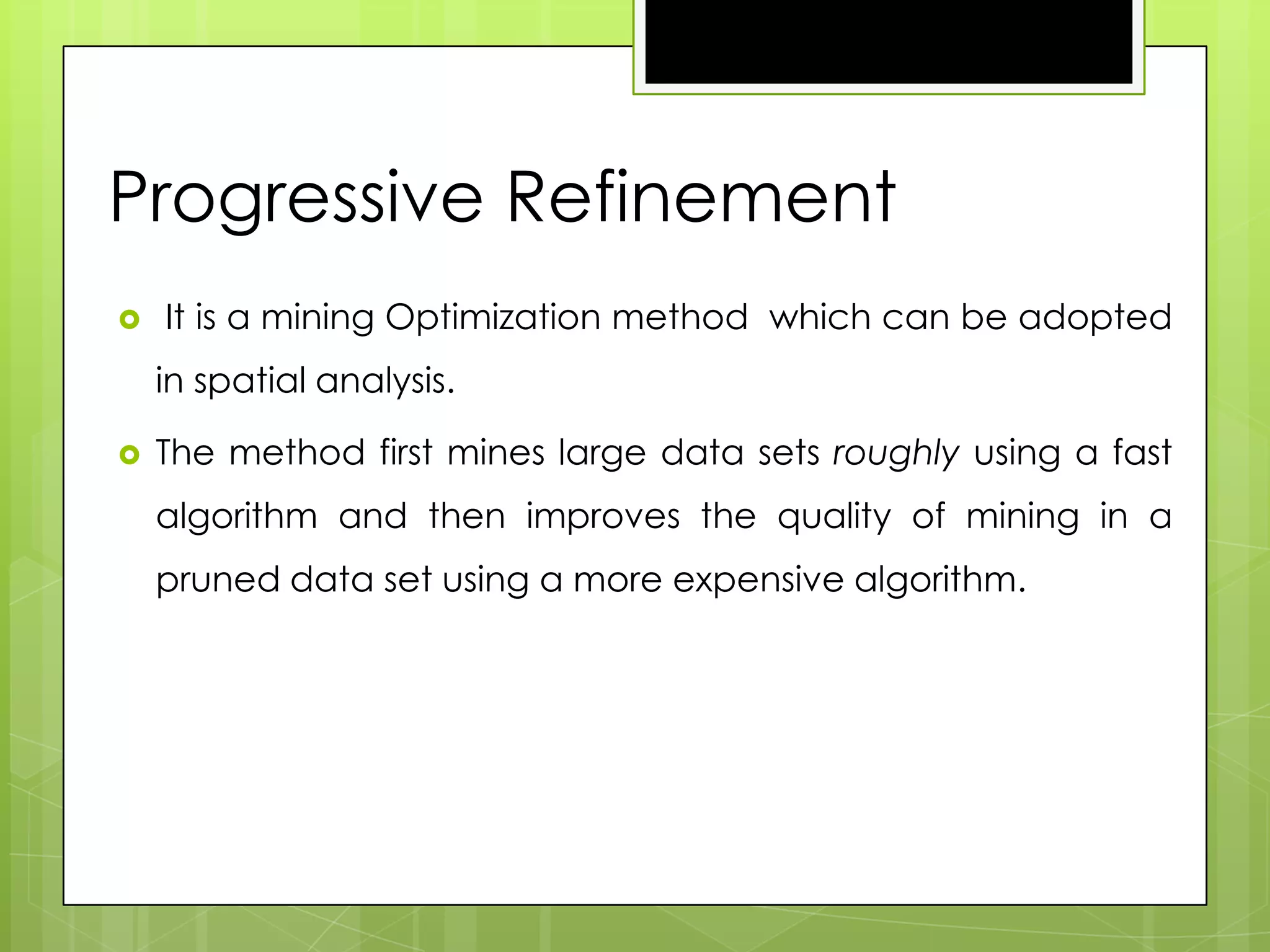 Progressive Refinement

It is a mining Optimization method which can be adopted in spatial analysis.

The method first mines large data sets roughly using a fast algorithm and then improves the quality of mining in a pruned data set using a more expensive algorithm.